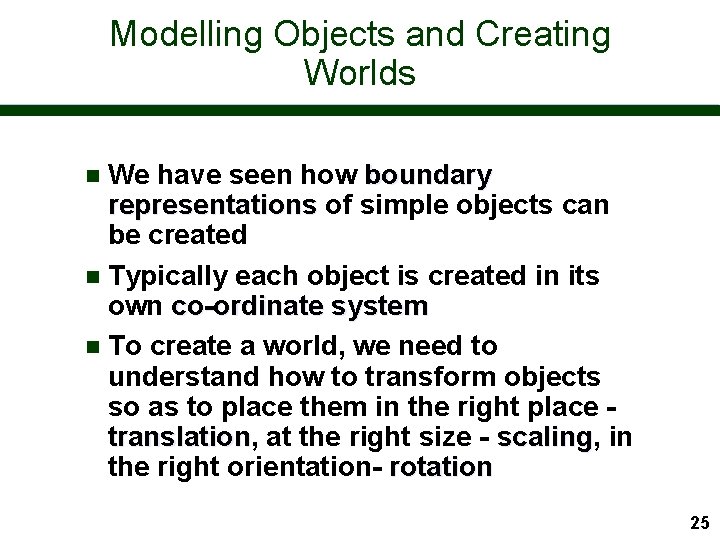 Modelling Objects and Creating Worlds

■ We have seen how boundary representations of simple objects can be created

■ Typically each object is created in its own co-ordinate system

■ To create a world, we need to understand how to transform objects so as to place them in the right place - translation, at the right size - scaling, in the right orientation- rotation

25